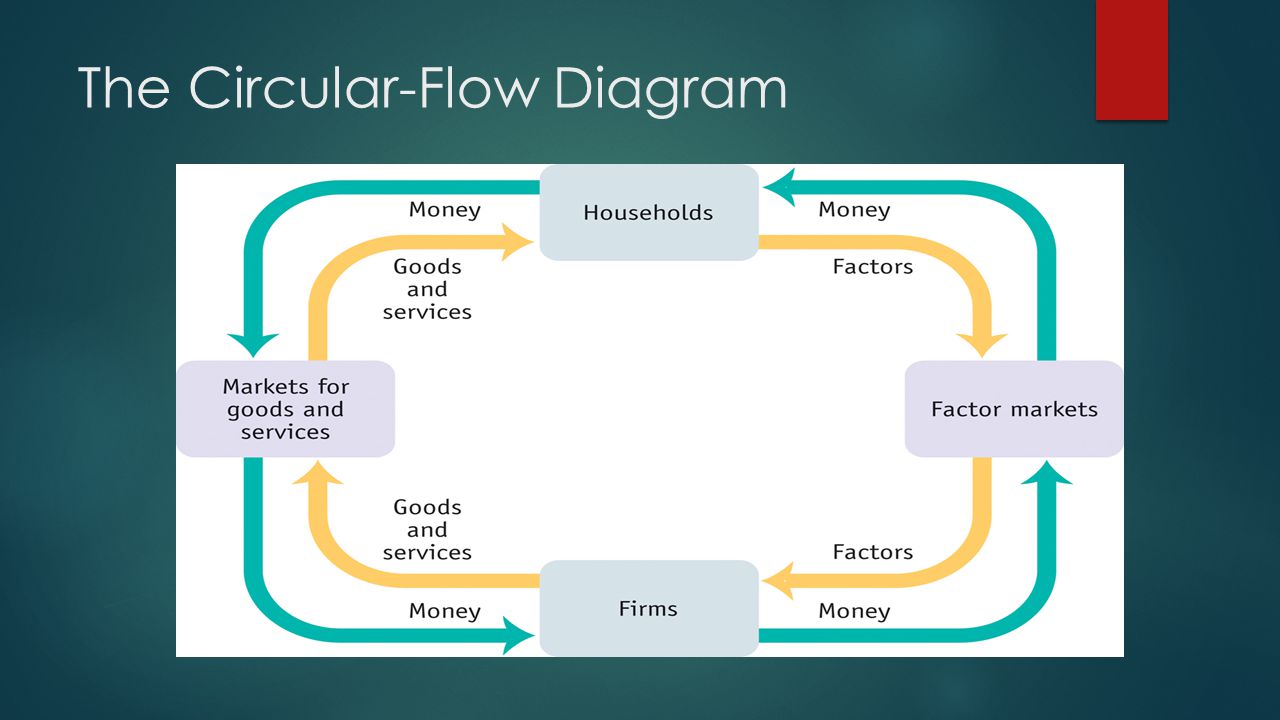 The Circular-Flow Diagram

Money
Households
Money

Goods and services
Factors

Markets for goods and services
Factor markets

Goods and services
Factors

Money
Firms
Money